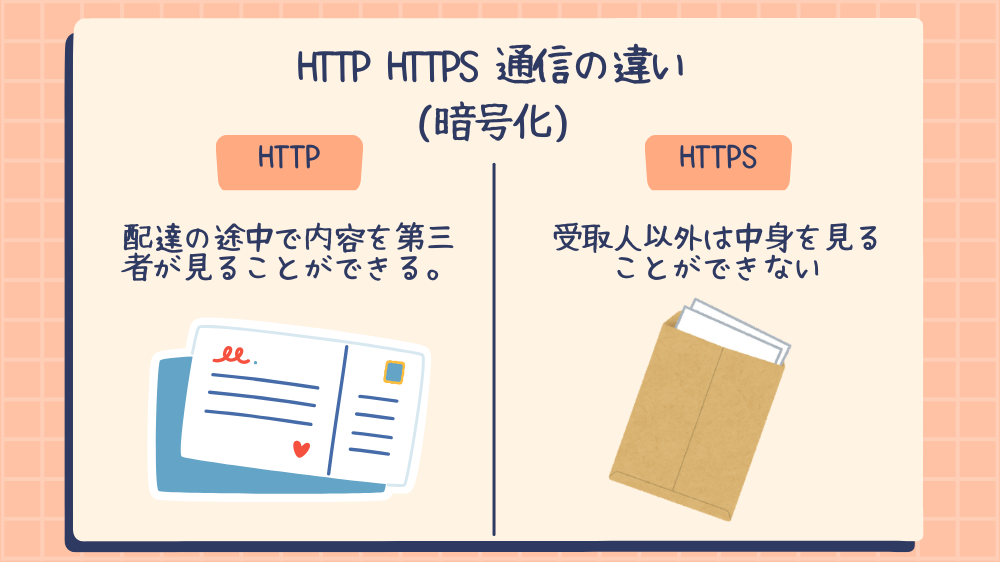 HTTP HTTPS 通信の違い
(暗号化)

HTTP

配達の途中で内容を第三者が見ることができる。

HTTPS

受取人以外は中身を見ることができない